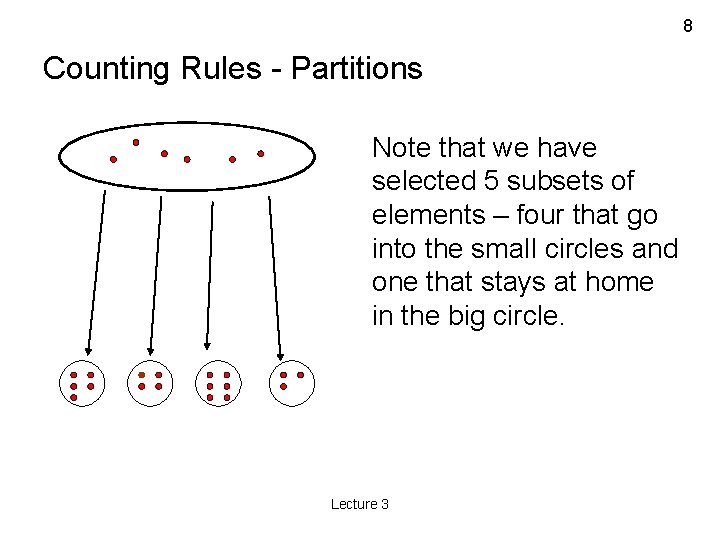 8

Counting Rules - Partitions

Note that we have selected 5 subsets of elements – four that go into the small circles and one that stays at home in the big circle.

Lecture 3